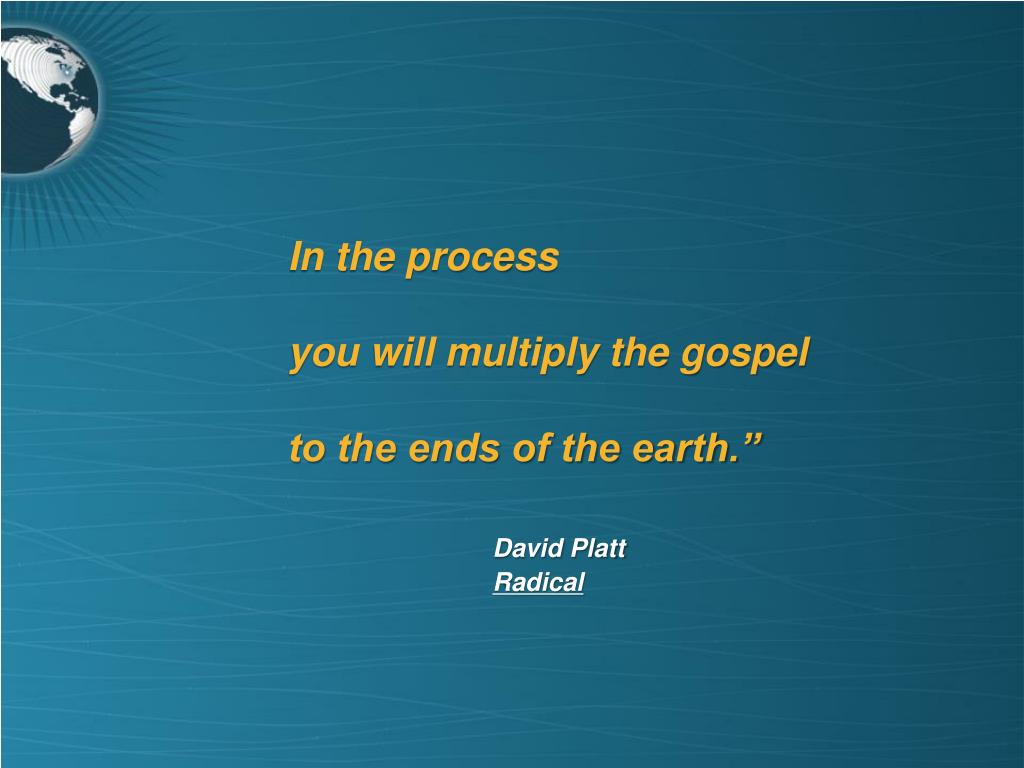 In the process

you will multiply the gospel

to the ends of the earth.”

David Platt
Radical